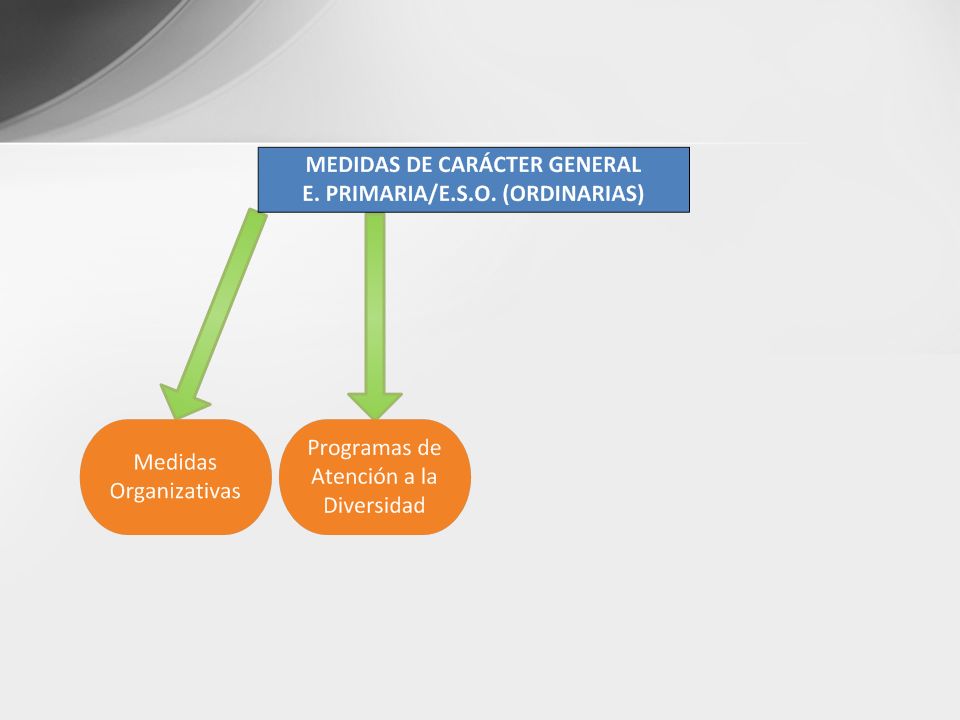 MEDIDAS DE CARÁCTER GENERAL
E. PRIMARIA/E.S.O. (ORDINARIAS)

Medidas Organizativas

Programas de Atención a la Diversidad